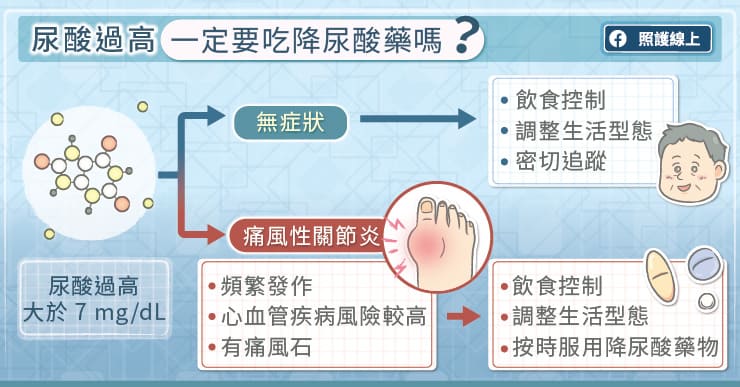 尿酸過高 一定要吃降尿酸藥嗎？

照護線上

無症狀

• 飲食控制
• 調整生活型態
• 密切追蹤

痛風性關節炎

尿酸過高
大於 7 mg/dL

• 頻繁發作
• 心血管疾病風險較高
• 有痛風石

• 飲食控制
• 調整生活型態
• 按時服用降尿酸藥物